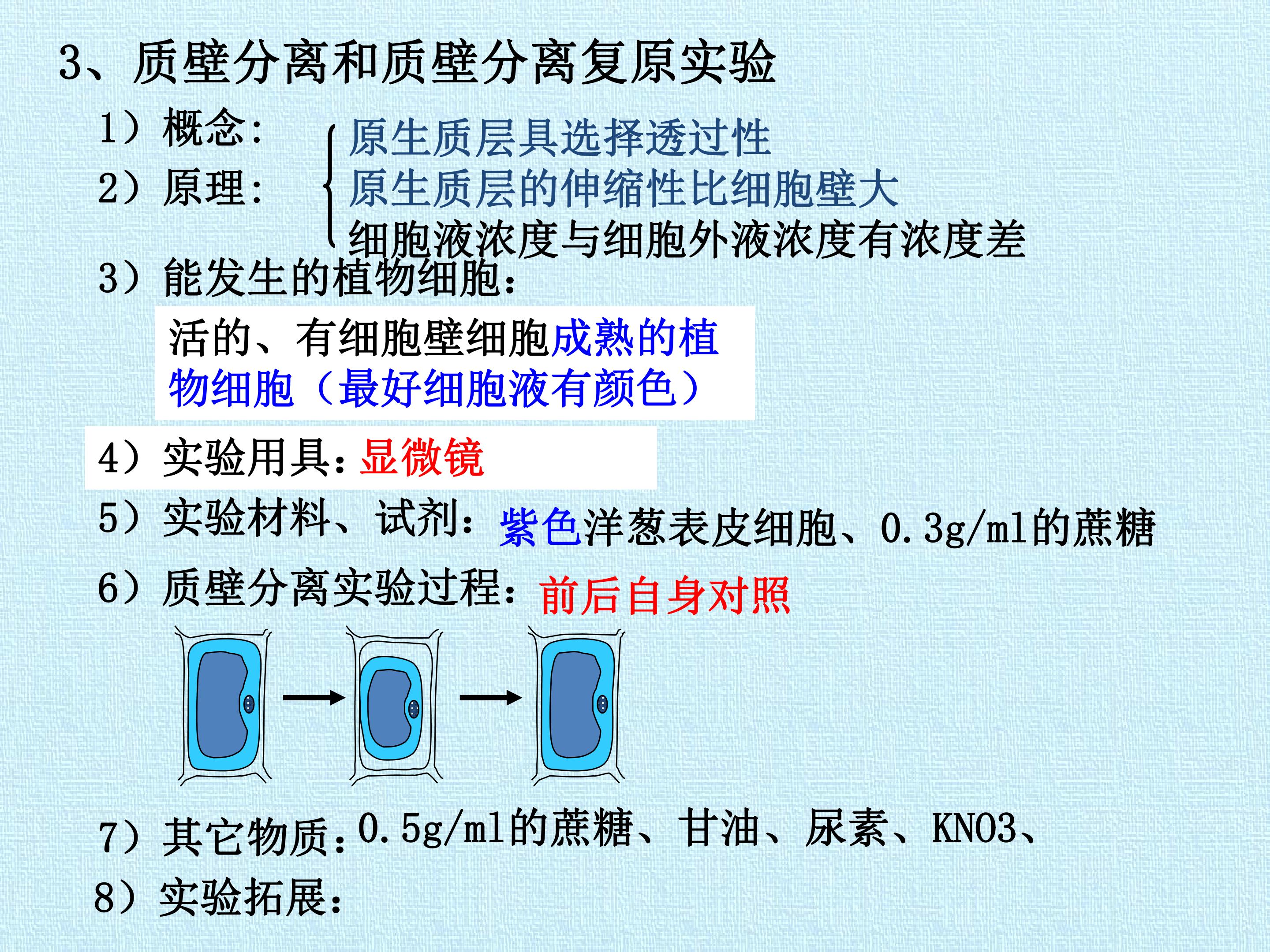 3、质壁分离和质壁分离复原实验

1）概念：

2）原理：

原生质层具选择透过性
原生质层的伸缩性比细胞壁大
细胞液浓度与细胞外液浓度有浓度差

3）能发生的植物细胞：

活的、有细胞壁细胞成熟的植物细胞（最好细胞液有颜色）

4）实验用具：显微镜

5）实验材料、试剂：紫色洋葱表皮细胞、0.3g/ml的蔗糖

6）质壁分离实验过程：前后自身对照

7）其它物质：0.5g/ml的蔗糖、甘油、尿素、KNO3、

8）实验拓展：